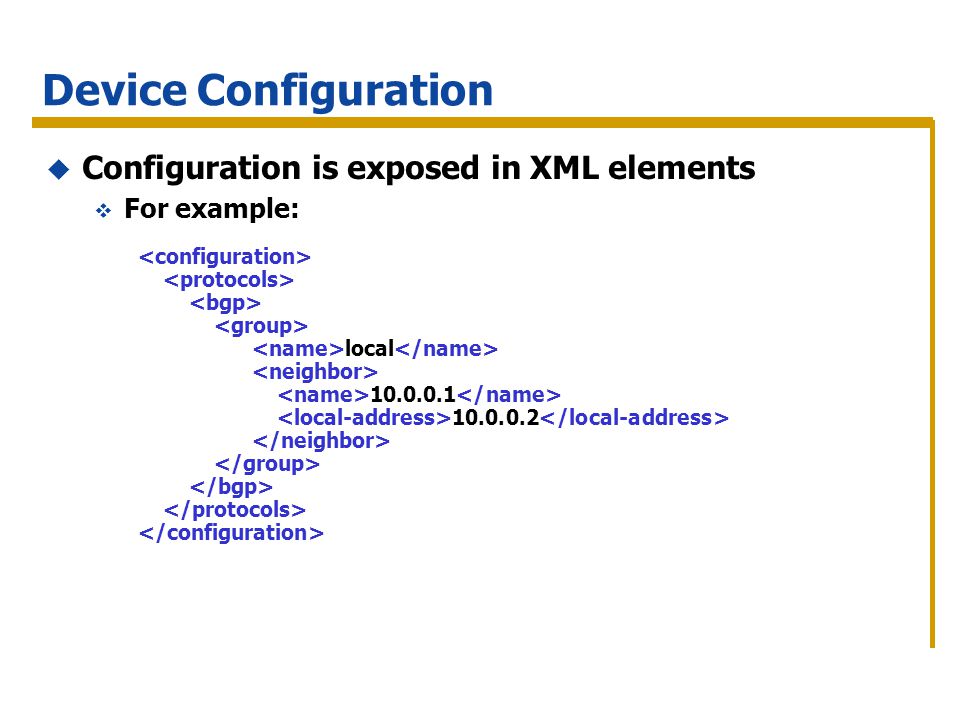 Device Configuration

Configuration is exposed in XML elements

For example:

<configuration>
<protocols>
<bgp>
<group>
<name>local</name>
<neighbor>
<name>10.0.0.1</name>
<local-address>10.0.0.2</local-address>
</neighbor>
</group>
</bgp>
</protocols>
</configuration>